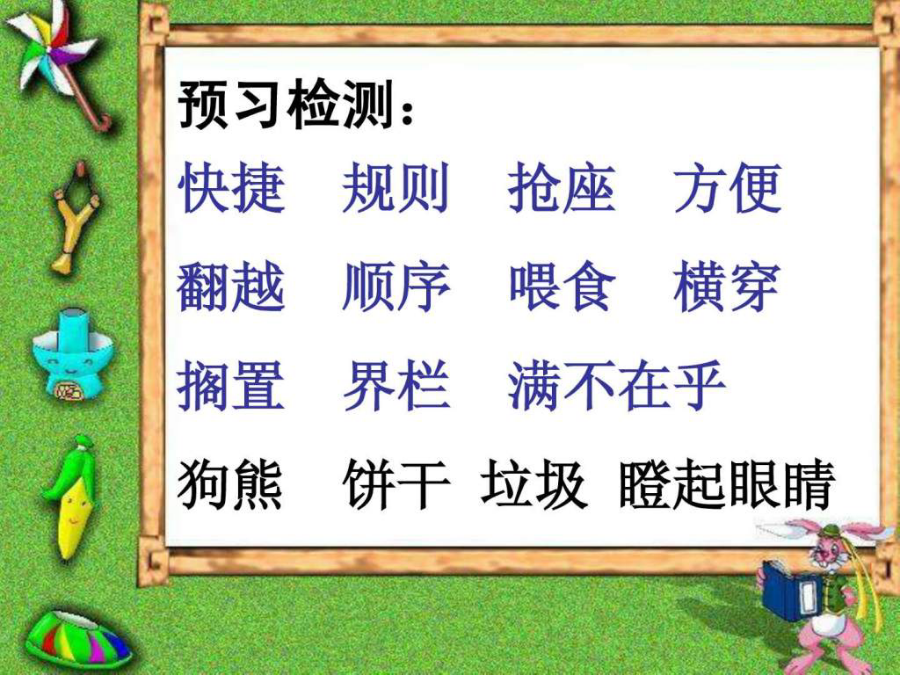 预习检测：

快捷　规则　抢座　方便

翻越　顺序　喂食　横穿

搁置　界栏　满不在乎

狗熊　饼干　垃圾　瞪起眼睛